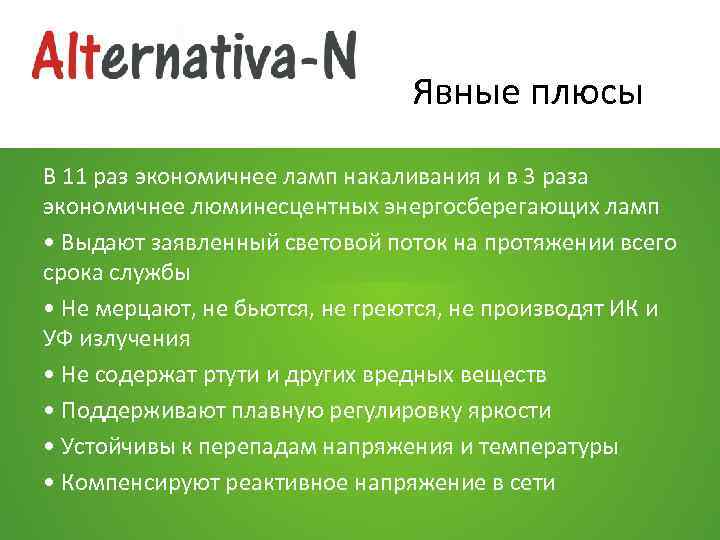 Alternativa-N

Явные плюсы

В 11 раз экономичнее ламп накаливания и в 3 раза экономичнее люминесцентных энергосберегающих ламп

• Выдают заявленный световой поток на протяжении всего срока службы

• Не мерцают, не бьются, не греются, не производят ИК и УФ излучения

• Не содержат ртути и других вредных веществ

• Поддерживают плавную регулировку яркости

• Устойчивы к перепадам напряжения и температуры

• Компенсируют реактивное напряжение в сети